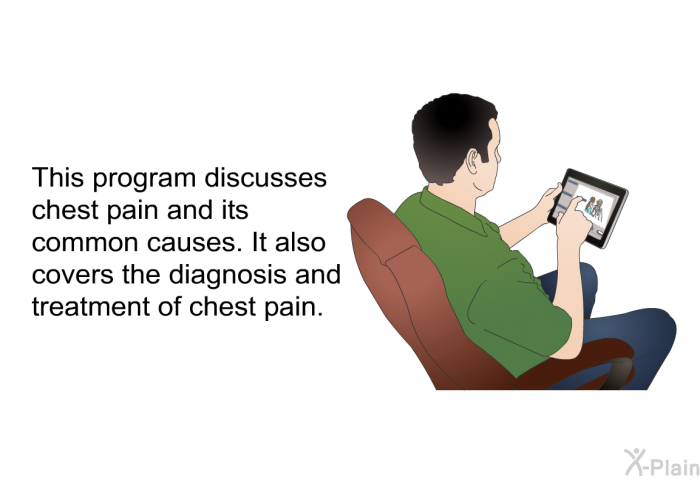 This program discusses chest pain and its common causes. It also covers the diagnosis and treatment of chest pain.

X-Plain